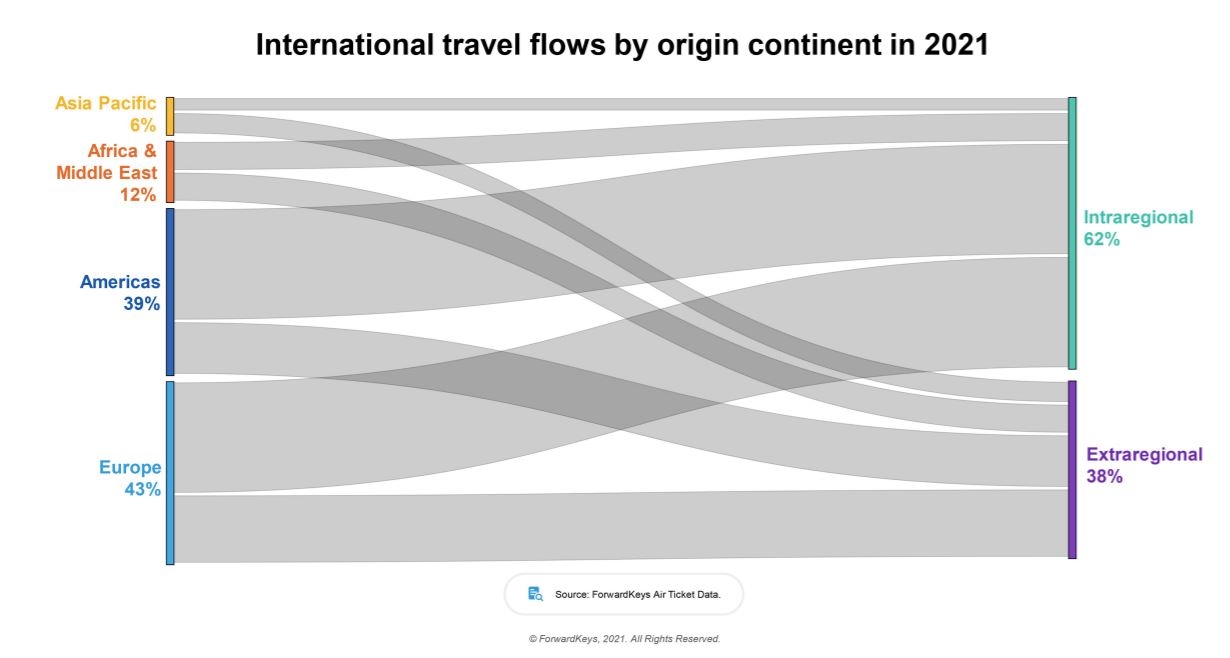 International travel flows by origin continent in 2021

Asia Pacific 6%

Africa & Middle East 12%

Americas 39%

Europe 43%

Intraregional 62%

Extraregional 38%

Source: ForwardKeys Air Ticket Data.

© ForwardKeys, 2021. All Rights Reserved.